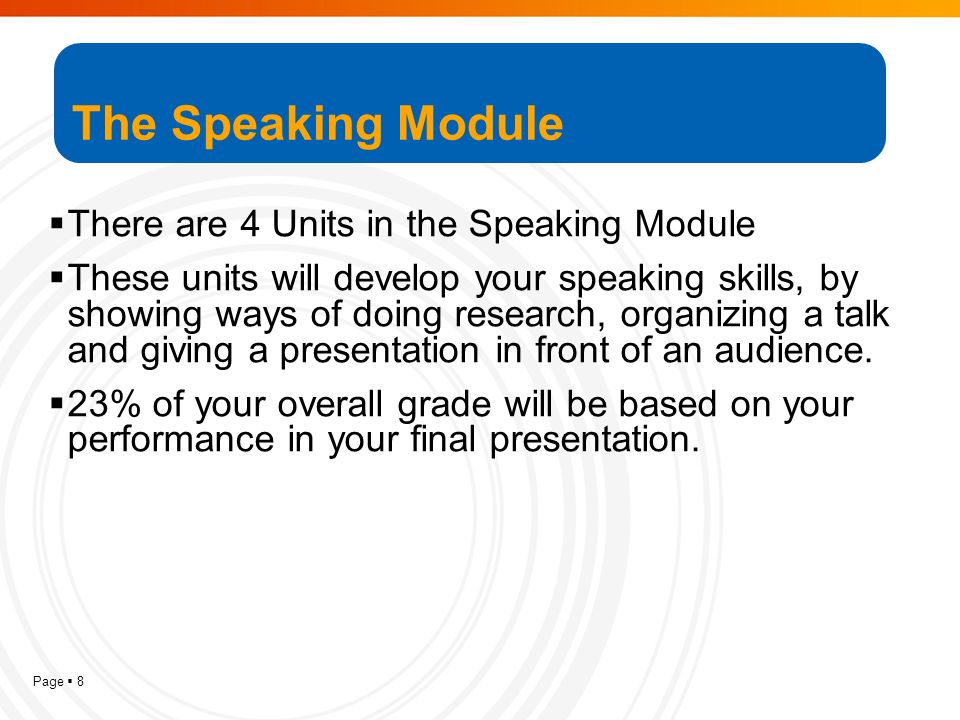 The Speaking Module

▪ There are 4 Units in the Speaking Module

▪ These units will develop your speaking skills, by showing ways of doing research, organizing a talk and giving a presentation in front of an audience.

▪ 23% of your overall grade will be based on your performance in your final presentation.

Page ▪ 8